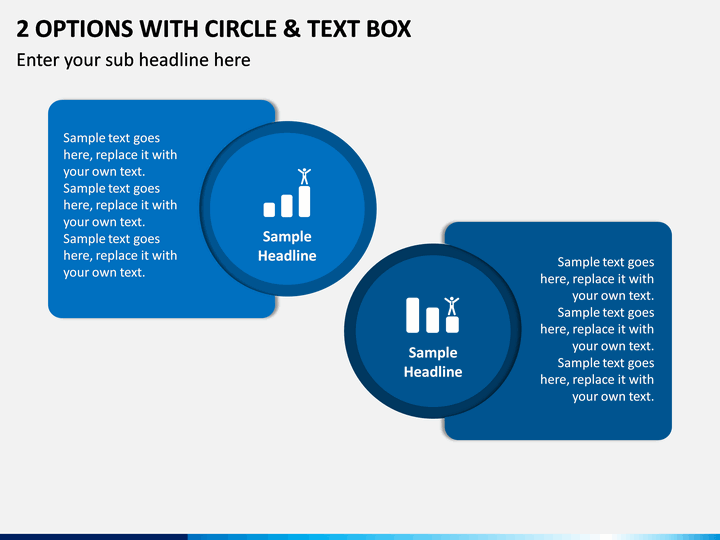 2 OPTIONS WITH CIRCLE & TEXT BOX

Enter your sub headline here

Sample text goes here, replace it with your own text. Sample text goes here, replace it with your own text. Sample text goes here, replace it with your own text.

Sample Headline

Sample Headline

Sample text goes here, replace it with your own text. Sample text goes here, replace it with your own text. Sample text goes here, replace it with your own text.